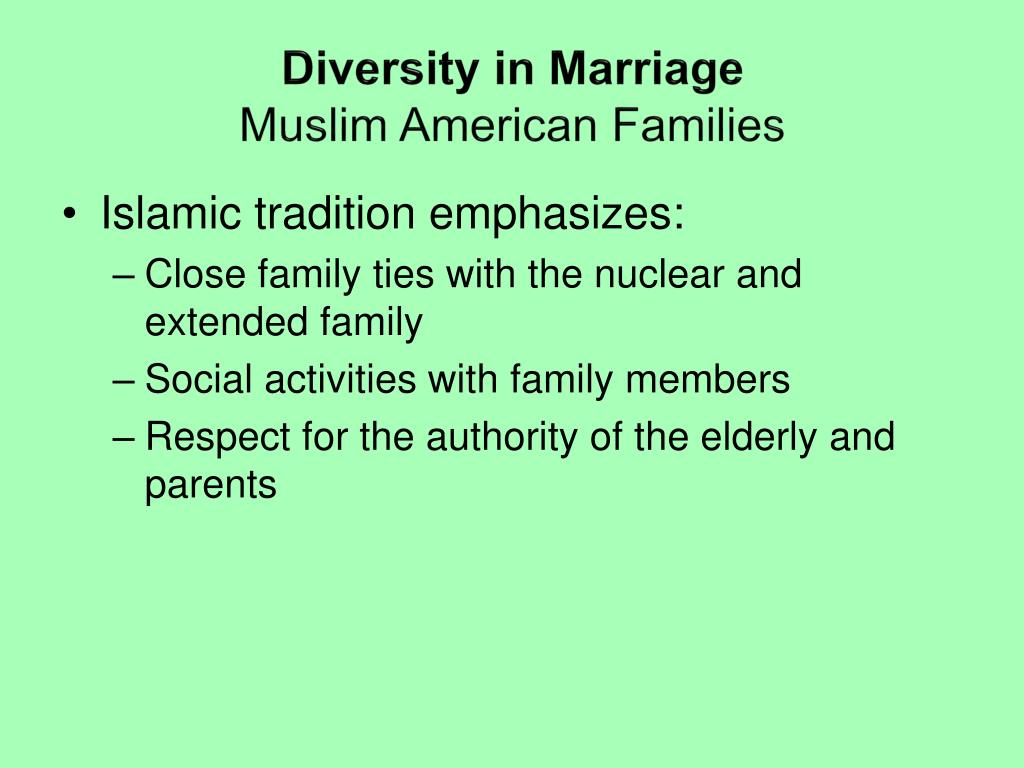 Diversity in Marriage
Muslim American Families

• Islamic tradition emphasizes:
– Close family ties with the nuclear and extended family
– Social activities with family members
– Respect for the authority of the elderly and parents